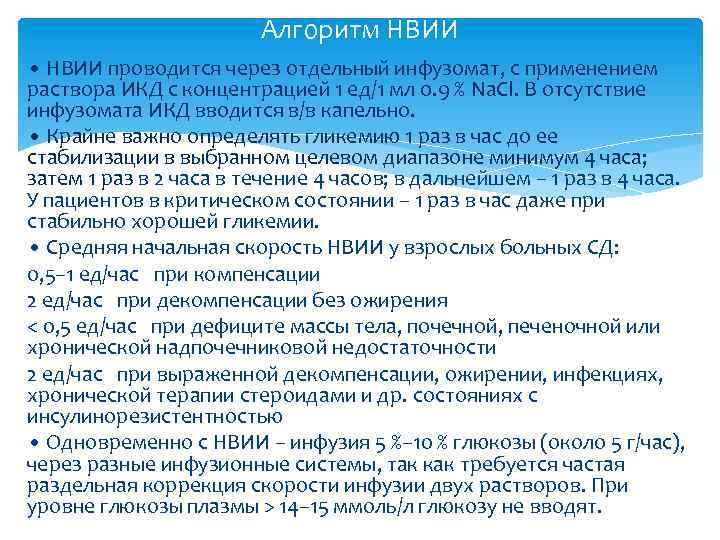 Алгоритм НВИИ

• НВИИ проводится через отдельный инфузомат, с применением раствора ИКД с концентрацией 1 ед/1 мл 0.9 % NaCl. В отсутствие инфузомата ИКД вводится в/в капельно.

• Крайне важно определять гликемию 1 раз в час до ее стабилизации в выбранном целевом диапазоне минимум 4 часа; затем 1 раз в 2 часа в течение 4 часов; в дальнейшем – 1 раз в 4 часа. У пациентов в критическом состоянии – 1 раз в час даже при стабильно хорошей гликемии.

• Средняя начальная скорость НВИИ у взрослых больных СД:

0,5–1 ед/час при компенсации

2 ед/час при декомпенсации без ожирения

< 0,5 ед/час при дефиците массы тела, почечной, печеночной или хронической надпочечниковой недостаточности

2 ед/час при выраженной декомпенсации, ожирении, инфекциях, хронической терапии стероидами и др. состояниях с инсулинорезистентностью

• Одновременно с НВИИ – инфузия 5 %–10 % глюкозы (около 5 г/час), через разные инфузионные системы, так как требуется частая раздельная коррекция скорости инфузии двух растворов. При уровне глюкозы плазмы > 14–15 ммоль/л глюкозу не вводят.